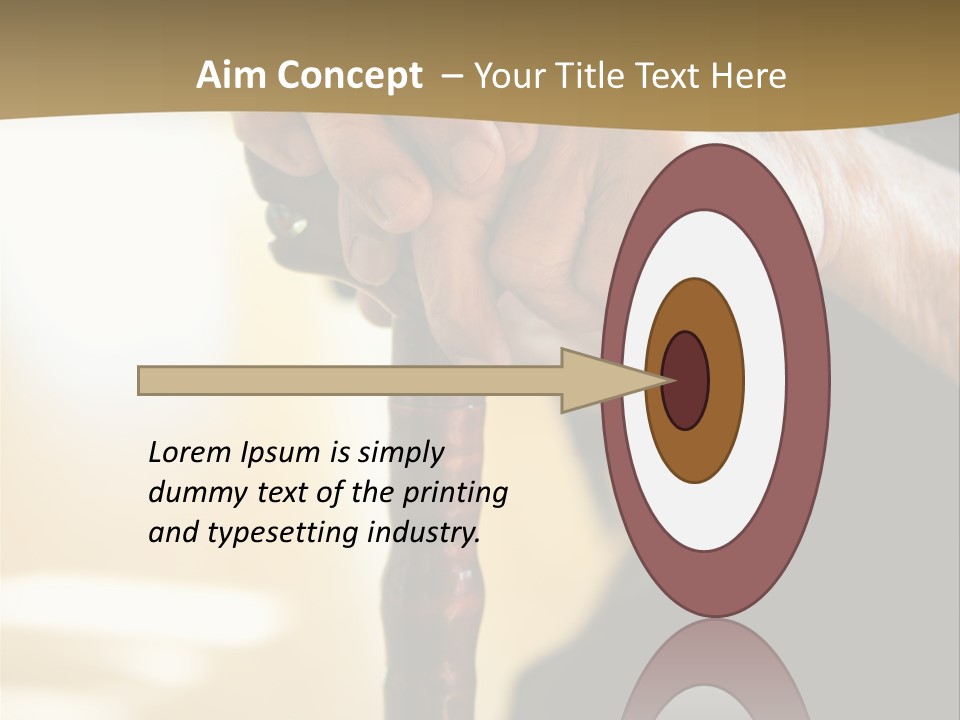 Aim Concept – Your Title Text Here

Lorem Ipsum is simply dummy text of the printing and typesetting industry.